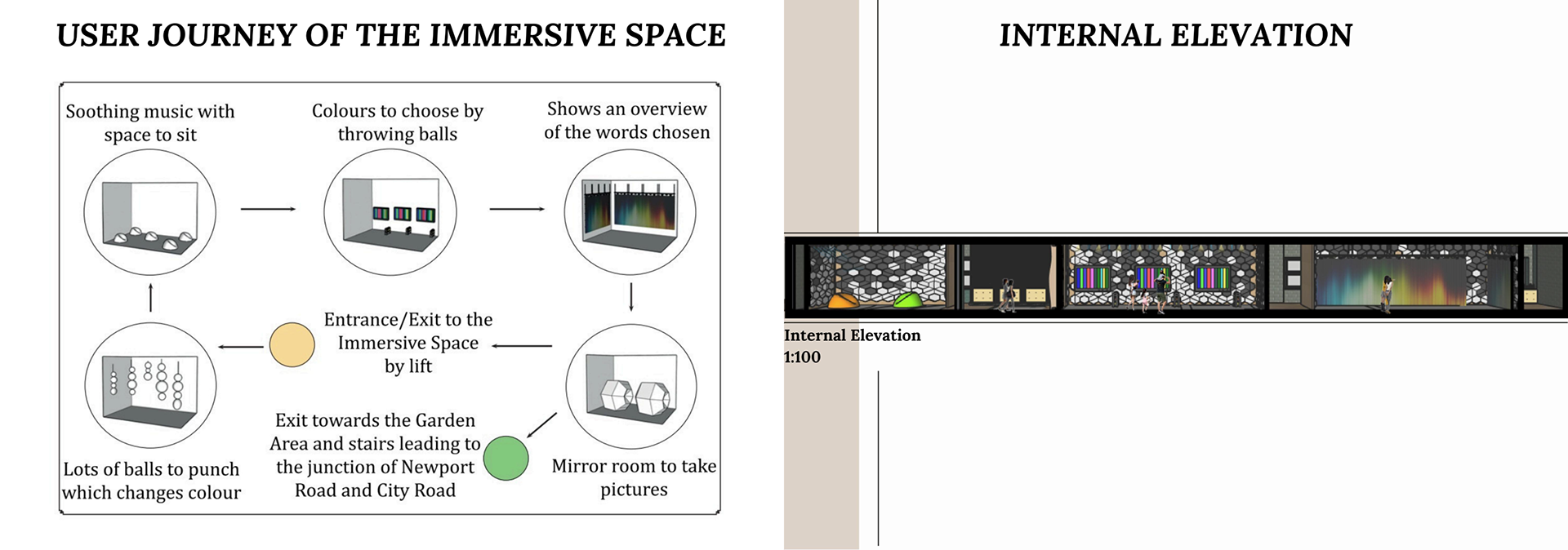 USER JOURNEY OF THE IMMERSIVE SPACE

Soothing music with space to sit

Colours to choose by throwing balls

Shows an overview of the words chosen

Entrance/Exit to the Immersive Space by lift

Lots of balls to punch which changes colour

Exit towards the Garden Area and stairs leading to the junction of Newport Road and City Road

Mirror room to take pictures

INTERNAL ELEVATION

Internal Elevation
1:100